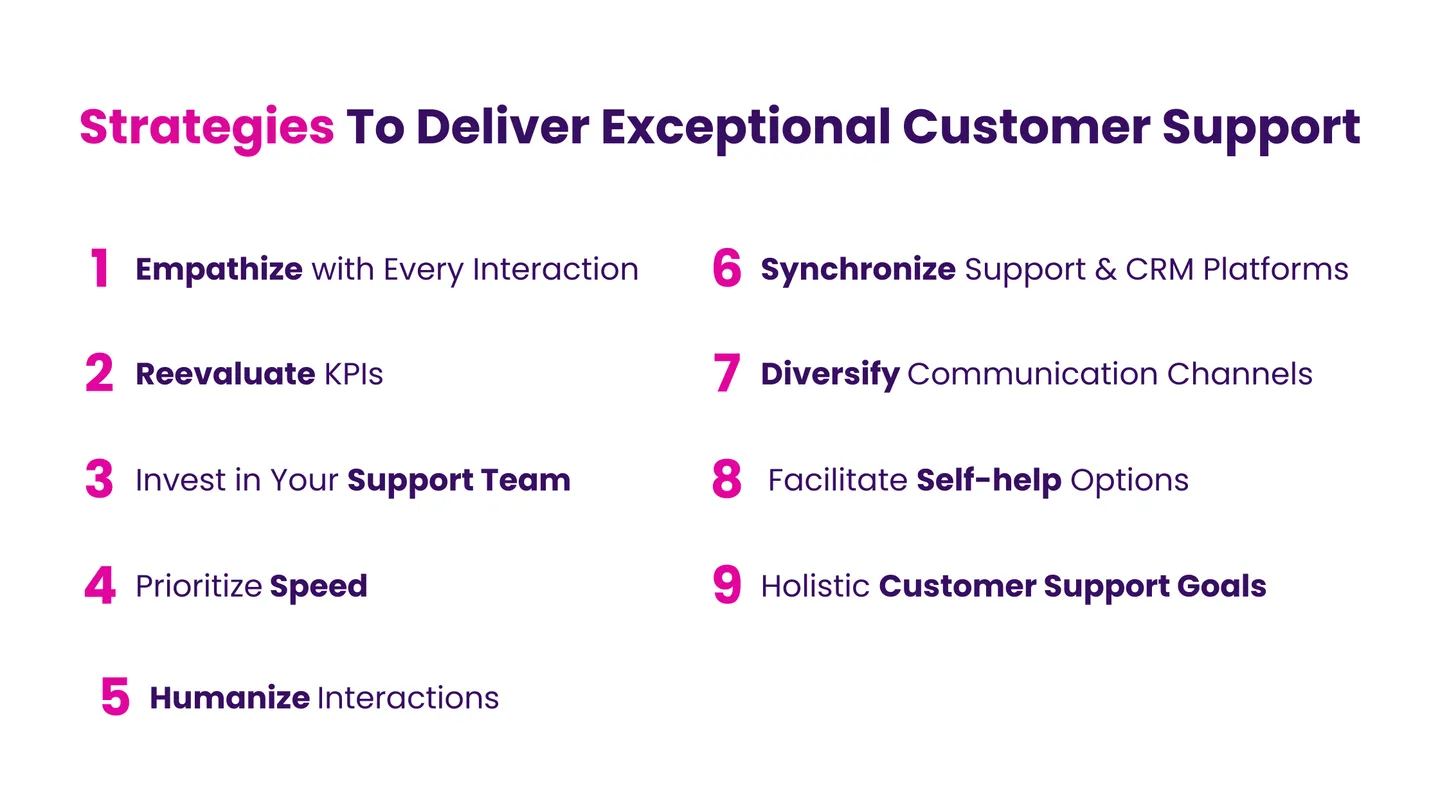 Strategies To Deliver Exceptional Customer Support

1 Empathize with Every Interaction

2 Reevaluate KPIs

3 Invest in Your Support Team

4 Prioritize Speed

5 Humanize Interactions

6 Synchronize Support & CRM Platforms

7 Diversify Communication Channels

8 Facilitate Self-help Options

9 Holistic Customer Support Goals